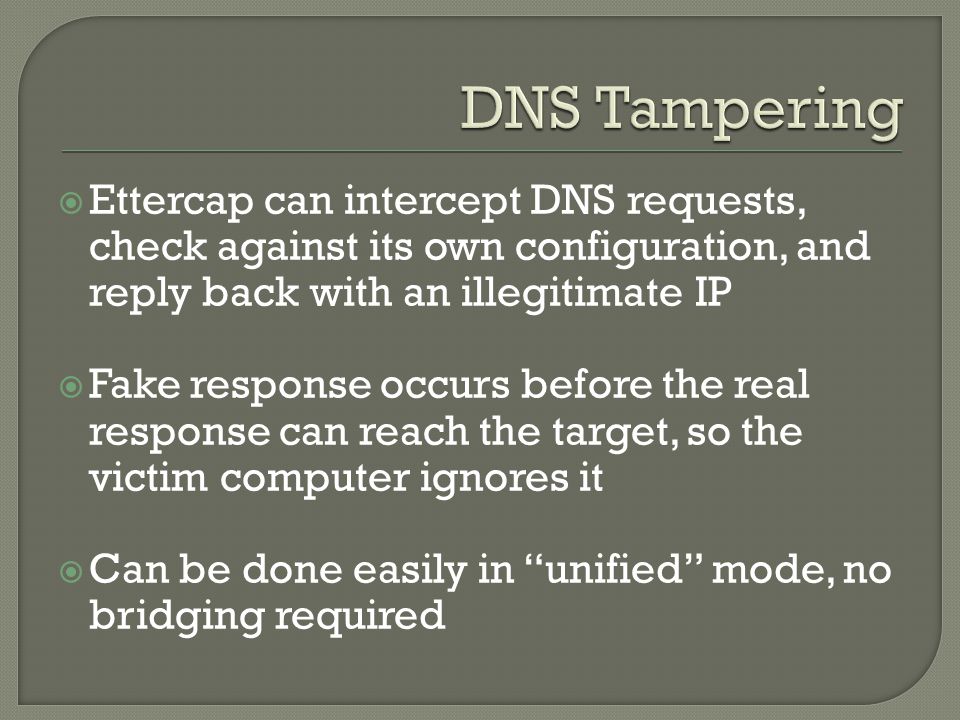 DNS Tampering

Ettercap can intercept DNS requests, check against its own configuration, and reply back with an illegitimate IP

Fake response occurs before the real response can reach the target, so the victim computer ignores it

Can be done easily in “unified” mode, no bridging required